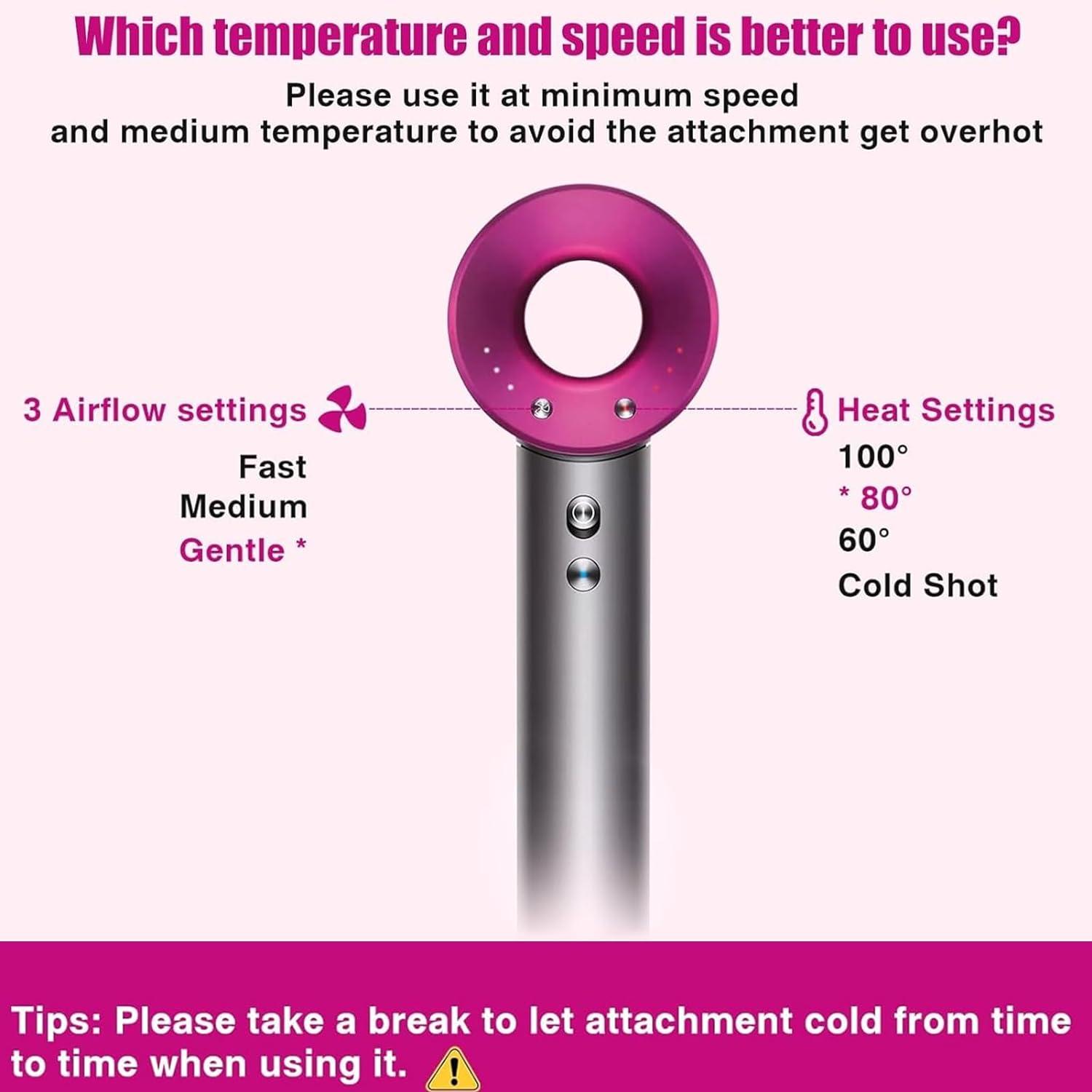 Which temperature and speed is better to use?

Please use it at minimum speed
and medium temperature to avoid the attachment get overhot

3 Airflow settings

Fast
Medium
Gentle *

Heat Settings

100°
* 80°
60°
Cold Shot

Tips: Please take a break to let attachment cold from time to time when using it.